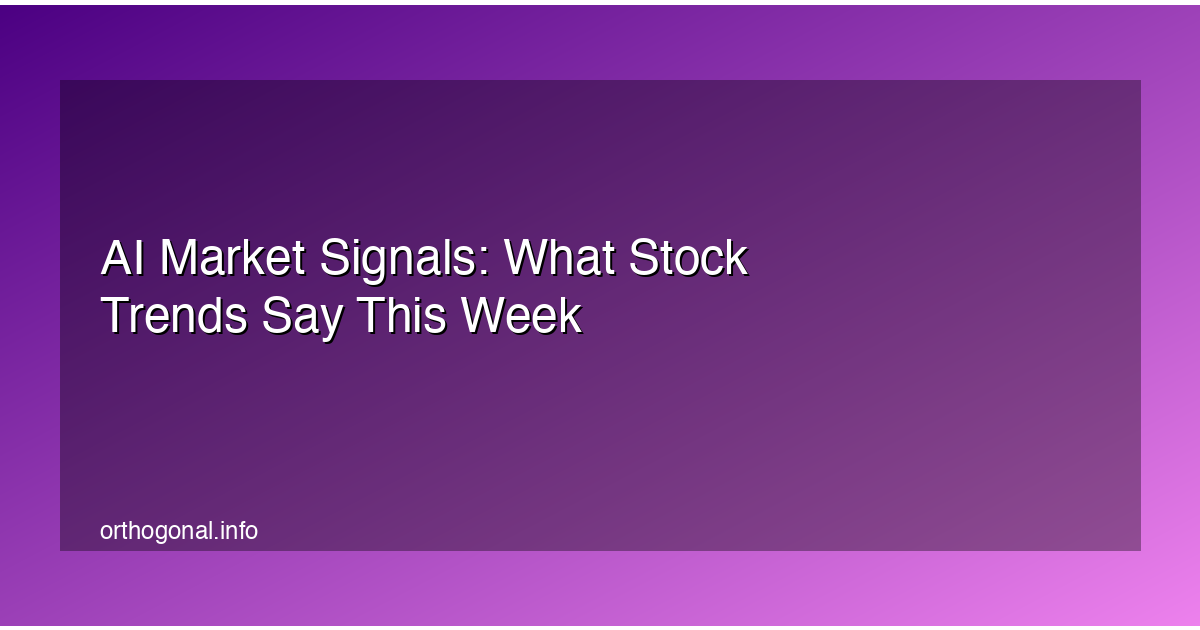 AI Market Signals: What Stock Trends Say This Week

orthogonal.info